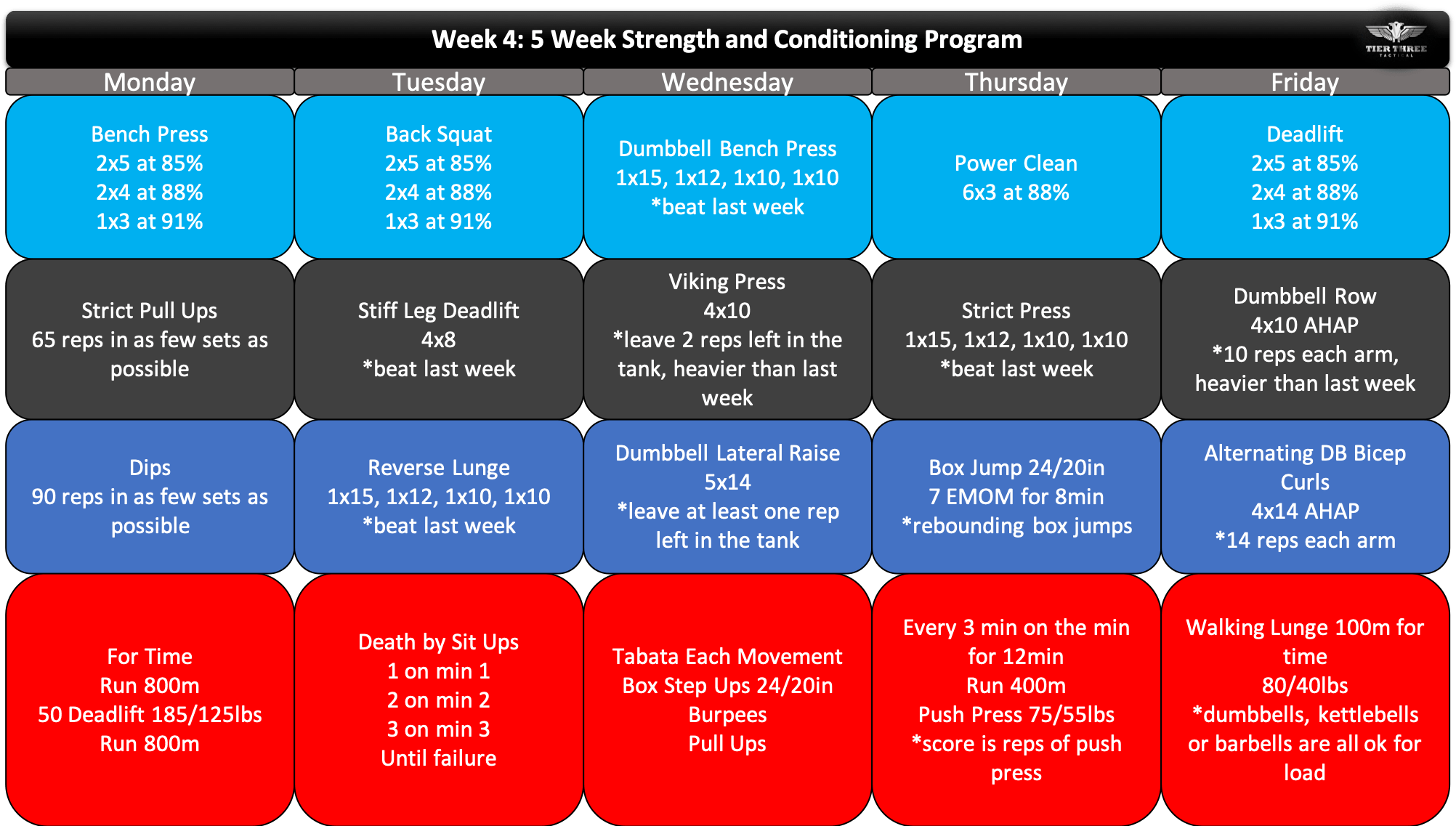 Week 4: 5 Week Strength and Conditioning Program

TIER THREE TACTICAL

| Monday | Tuesday | Wednesday | Thursday | Friday |
|---|---|---|---|---|
| Bench Press 2x5 at 85% 2x4 at 88% 1x3 at 91% | Back Squat 2x5 at 85% 2x4 at 88% 1x3 at 91% | Dumbbell Bench Press 1x15, 1x12, 1x10, 1x10 *beat last week | Power Clean 6x3 at 88% | Deadlift 2x5 at 85% 2x4 at 88% 1x3 at 91% |
| Strict Pull Ups 65 reps in as few sets as possible | Stiff Leg Deadlift 4x8 *beat last week | Viking Press 4x10 *leave 2 reps left in the tank, heavier than last week | Strict Press 1x15, 1x12, 1x10, 1x10 *beat last week | Dumbbell Row 4x10 AHAP *10 reps each arm, heavier than last week |
| Dips 90 reps in as few sets as possible | Reverse Lunge 1x15, 1x12, 1x10, 1x10 *beat last week | Dumbbell Lateral Raise 5x14 *leave at least one rep left in the tank | Box Jump 24/20in 7 EMOM for 8min *rebounding box jumps | Alternating DB Bicep Curls 4x14 AHAP *14 reps each arm |
| For Time Run 800m 50 Deadlift 185/125lbs Run 800m | Death by Sit Ups 1 on min 1 2 on min 2 3 on min 3 Until failure | Tabata Each Movement Box Step Ups 24/20in Burpees Pull Ups | Every 3 min on the min for 12min Run 400m Push Press 75/55lbs *score is reps of push press | Walking Lunge 100m for time 80/40lbs *dumbbells, kettlebells or barbells are all ok for load |